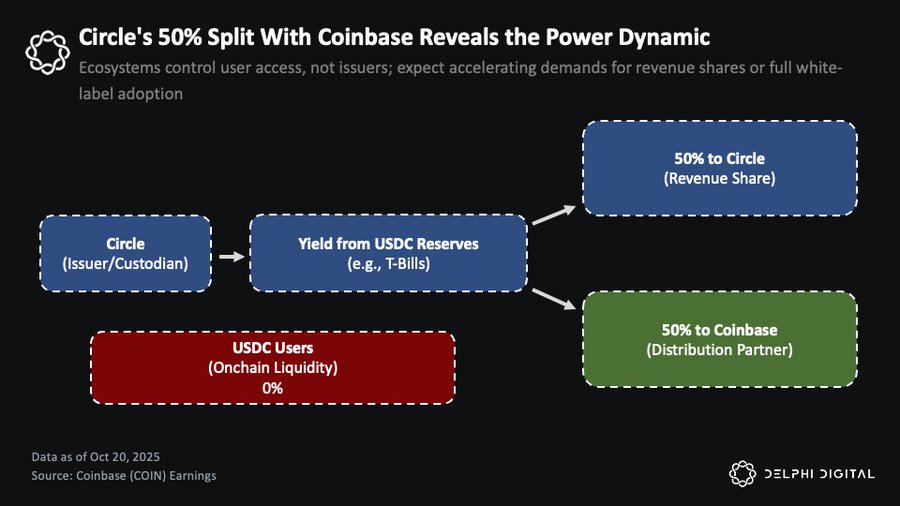 Circle's 50% Split With Coinbase Reveals the Power Dynamic

Ecosystems control user access, not issuers; expect accelerating demands for revenue shares or full white-label adoption

Circle
(Issuer/Custodian)

Yield from USDC Reserves
(e.g., T-Bills)

50% to Circle
(Revenue Share)

50% to Coinbase
(Distribution Partner)

USDC Users
(Onchain Liquidity)
0%

Data as of Oct 20, 2025
Source: Coinbase (COIN) Earnings

DELPHI DIGITAL